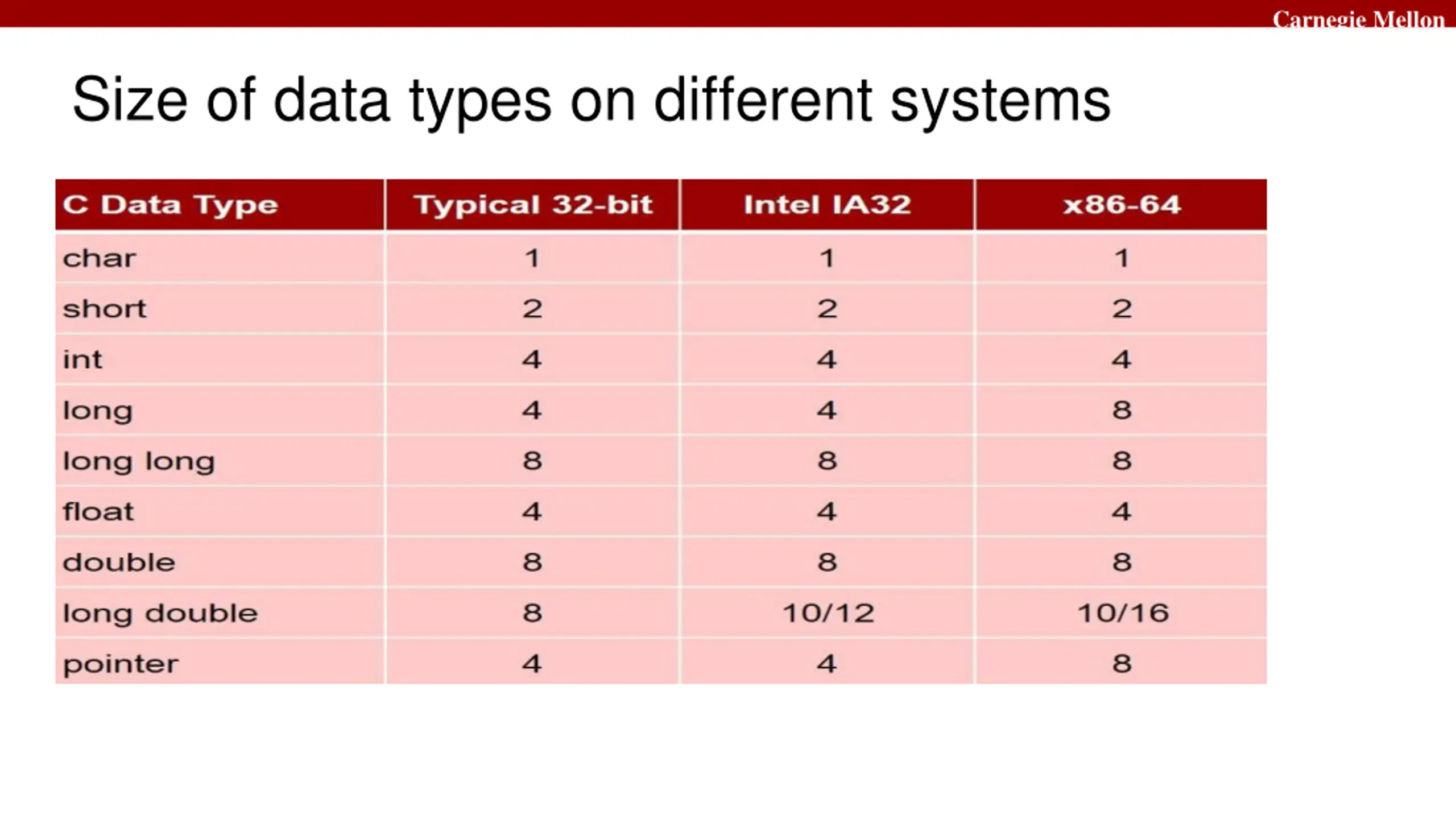 Carnegie Mellon

Size of data types on different systems

| C Data Type | Typical 32-bit | Intel IA32 | x86-64 |
|---|---|---|---|
| char | 1 | 1 | 1 |
| short | 2 | 2 | 2 |
| int | 4 | 4 | 4 |
| long | 4 | 4 | 8 |
| long long | 8 | 8 | 8 |
| float | 4 | 4 | 4 |
| double | 8 | 8 | 8 |
| long double | 8 | 10/12 | 10/16 |
| pointer | 4 | 4 | 8 |